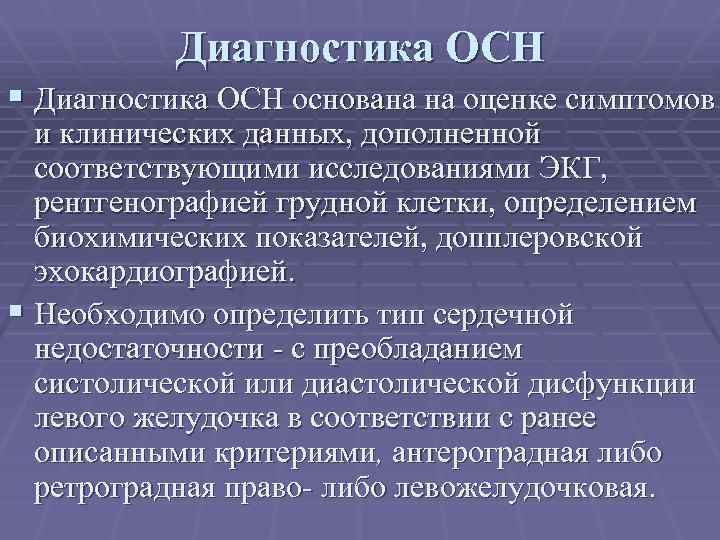 Диагностика ОСН

▪ Диагностика ОСН основана на оценке симптомов и клинических данных, дополненной соответствующими исследованиями ЭКГ, рентгенографией грудной клетки, определением биохимических показателей, допплеровской эхокардиографией.

▪ Необходимо определить тип сердечной недостаточности - с преобладанием систолической или диастолической дисфункции левого желудочка в соответствии с ранее описанными критериями, антероградная либо ретроградная право- либо левожелудочковая.